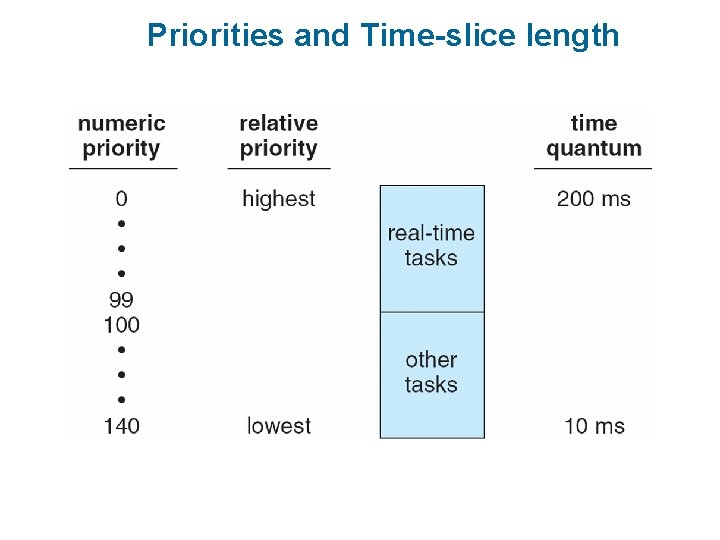 Priorities and Time-slice length

| numeric priority | relative priority | | time quantum |
|---|---|---|---|
| 0 | highest | real-time tasks | 200 ms |
| • | | | |
| • | | | |
| • | | | |
| 99 | | | |
| 100 | | other tasks | |
| • | | | |
| • | | | |
| • | | | |
| 140 | lowest | | 10 ms |